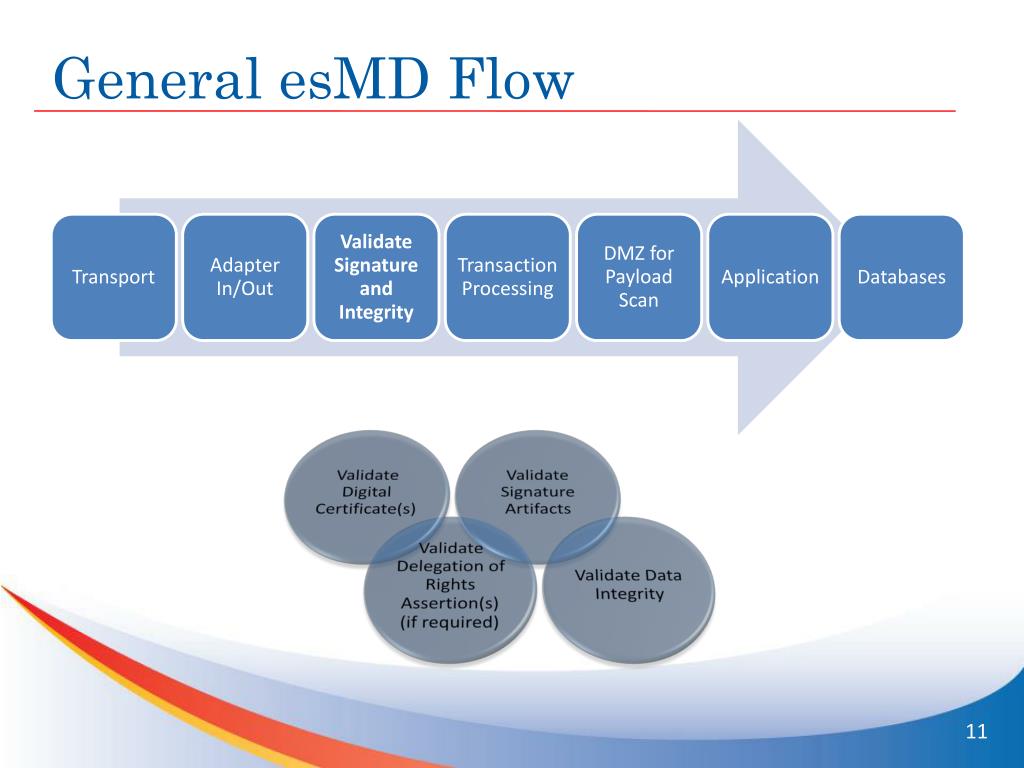 General esMD Flow

Transport

Adapter In/Out

Validate Signature and Integrity

Transaction Processing

DMZ for Payload Scan

Application

Databases

Validate Digital Certificate(s)

Validate Signature Artifacts

Validate Delegation of Rights Assertion(s) (if required)

Validate Data Integrity

11